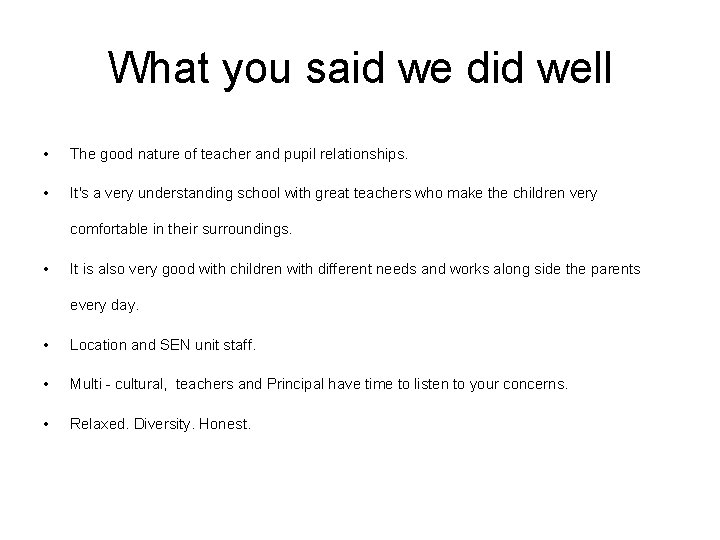 What you said we did well

• The good nature of teacher and pupil relationships.

• It's a very understanding school with great teachers who make the children very comfortable in their surroundings.

• It is also very good with children with different needs and works along side the parents every day.

• Location and SEN unit staff.

• Multi - cultural, teachers and Principal have time to listen to your concerns.

• Relaxed. Diversity. Honest.